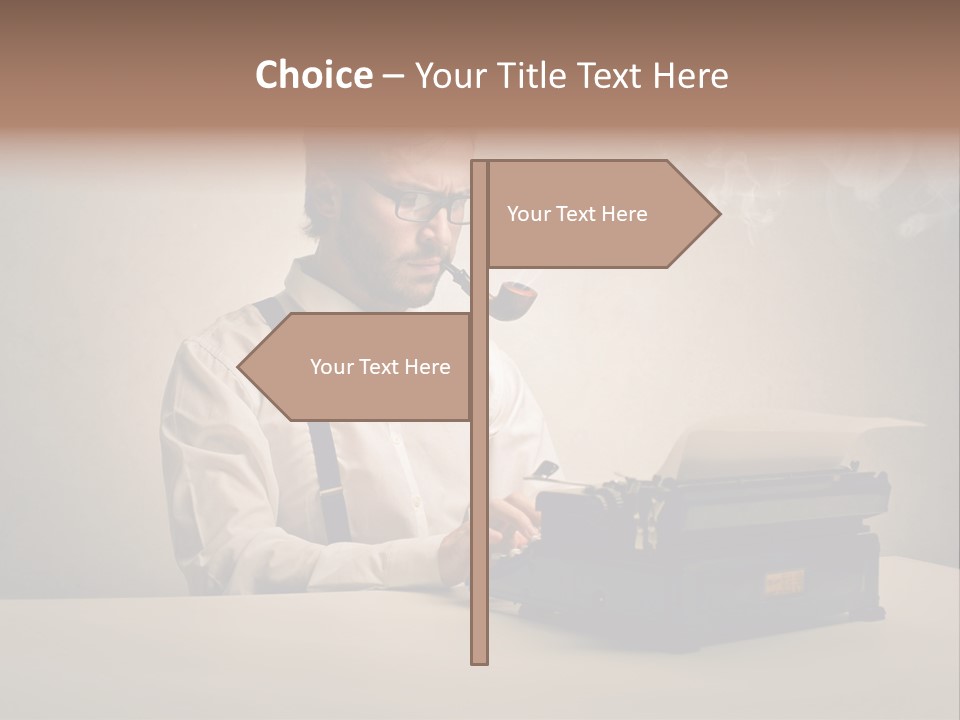 Choice – Your Title Text Here

Your Text Here

Your Text Here